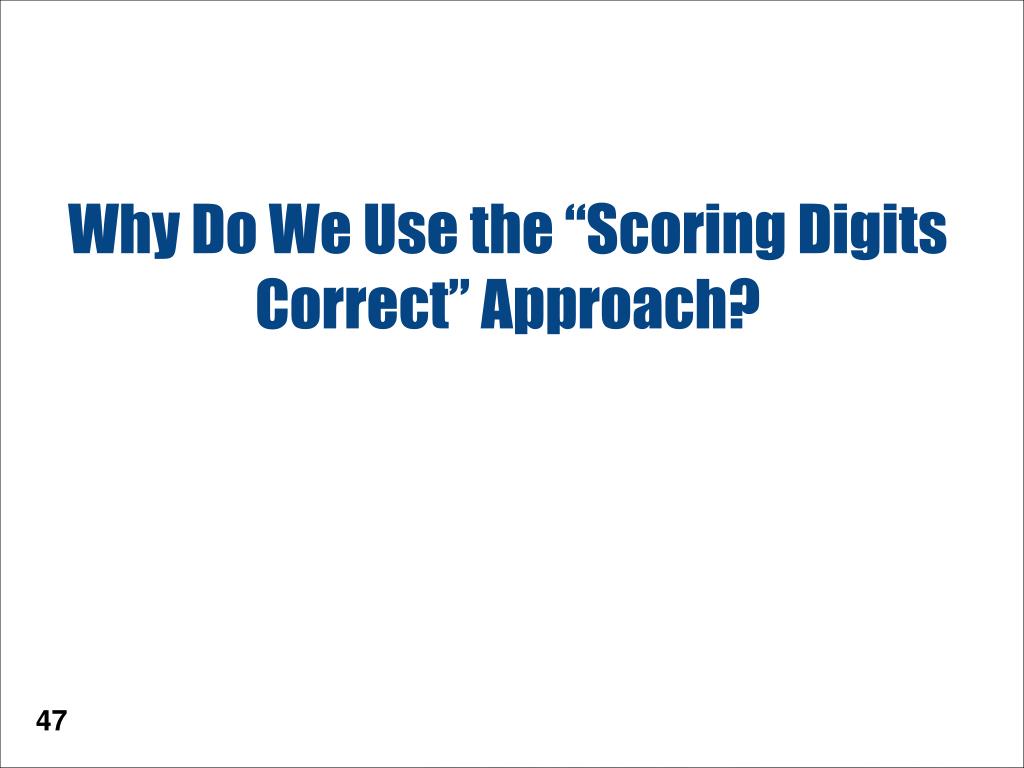 Why Do We Use the “Scoring Digits Correct” Approach?

47